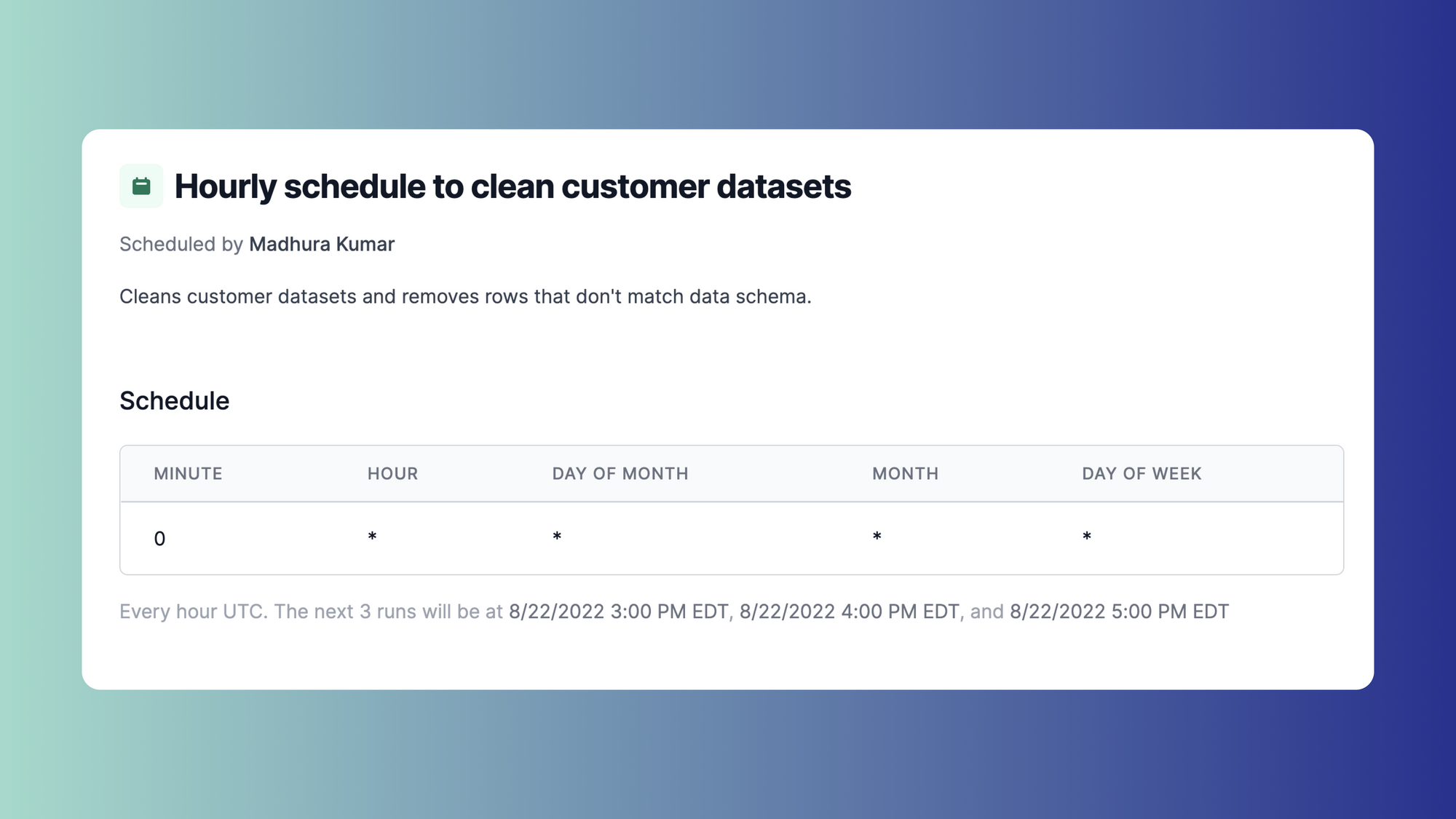 Hourly schedule to clean customer datasets

Scheduled by Madhura Kumar

Cleans customer datasets and removes rows that don't match data schema.

Schedule

| MINUTE | HOUR | DAY OF MONTH | MONTH | DAY OF WEEK |
|---|---|---|---|---|
| 0 | * | * | * | * |

Every hour UTC. The next 3 runs will be at 8/22/2022 3:00 PM EDT, 8/22/2022 4:00 PM EDT, and 8/22/2022 5:00 PM EDT